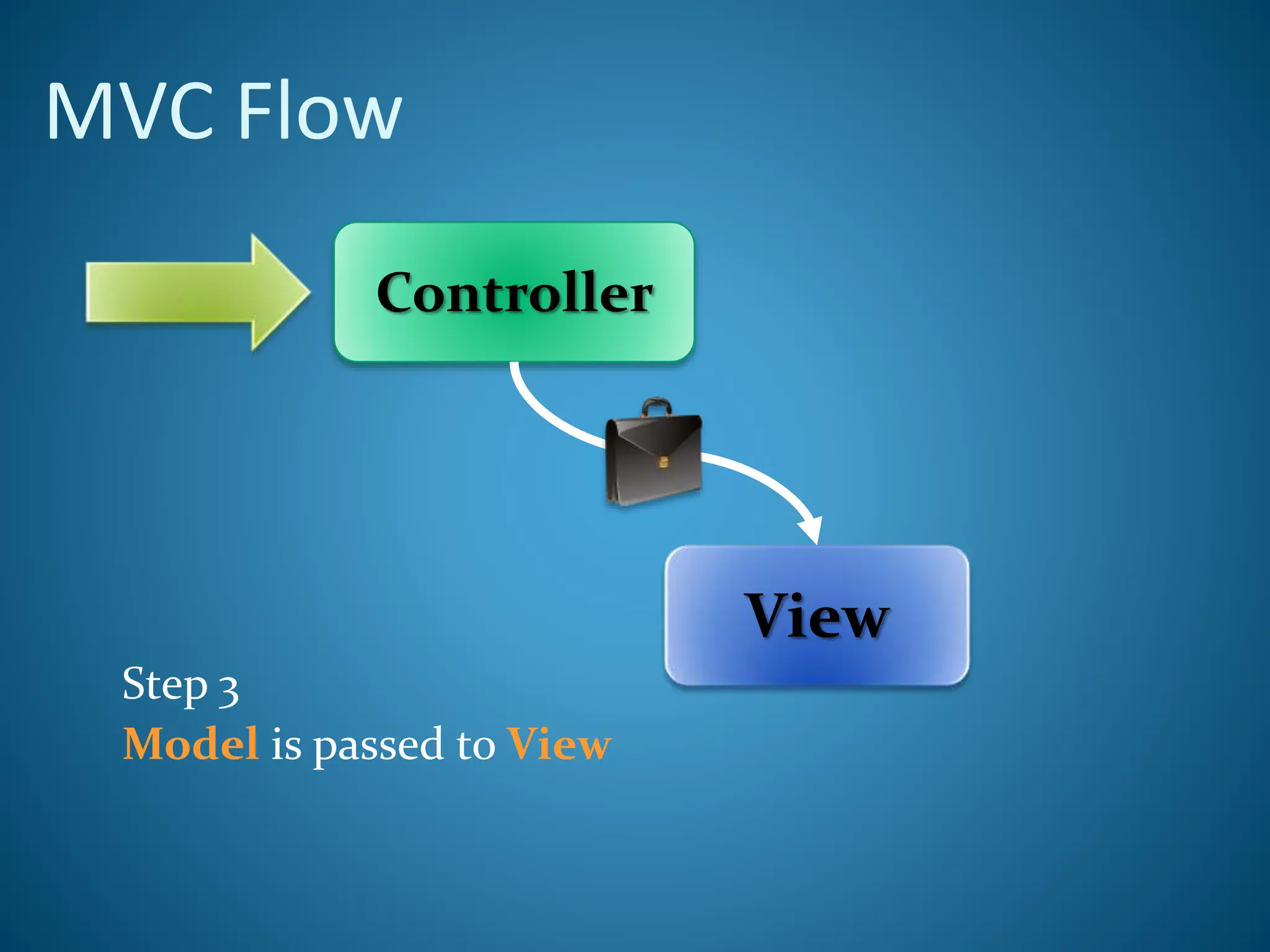 MVC Flow

Controller

View

Step 3
Model is passed to View